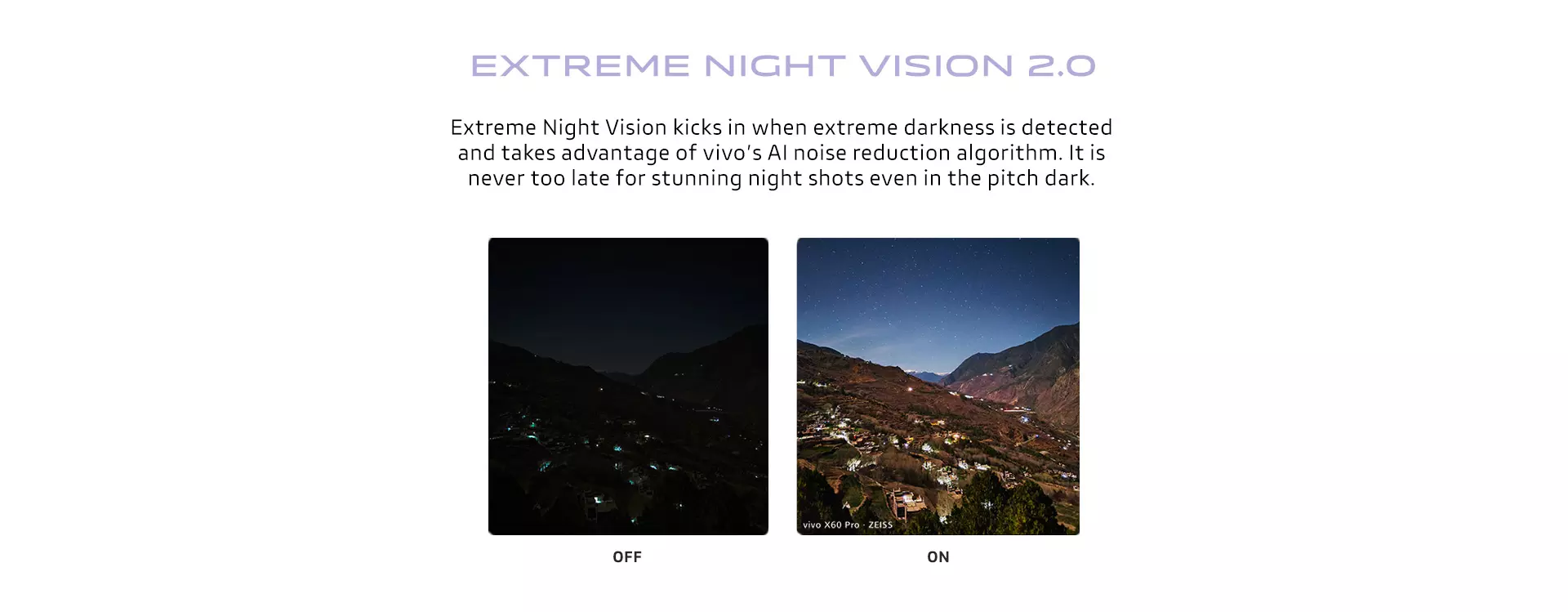 EXTREME NIGHT VISION 2.0

Extreme Night Vision kicks in when extreme darkness is detected and takes advantage of vivo's AI noise reduction algorithm. It is never too late for stunning night shots even in the pitch dark.

vivo X60 Pro · ZEISS

OFF

ON